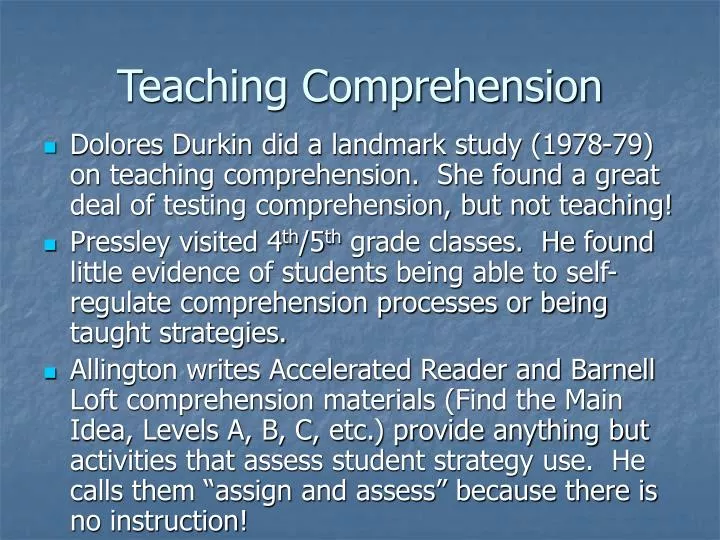 Teaching Comprehension

Dolores Durkin did a landmark study (1978-79) on teaching comprehension. She found a great deal of testing comprehension, but not teaching!

Pressley visited 4$^{th}$/5$^{th}$ grade classes. He found little evidence of students being able to self-regulate comprehension processes or being taught strategies.

Allington writes Accelerated Reader and Barnell Loft comprehension materials (Find the Main Idea, Levels A, B, C, etc.) provide anything but activities that assess student strategy use. He calls them “assign and assess” because there is no instruction!